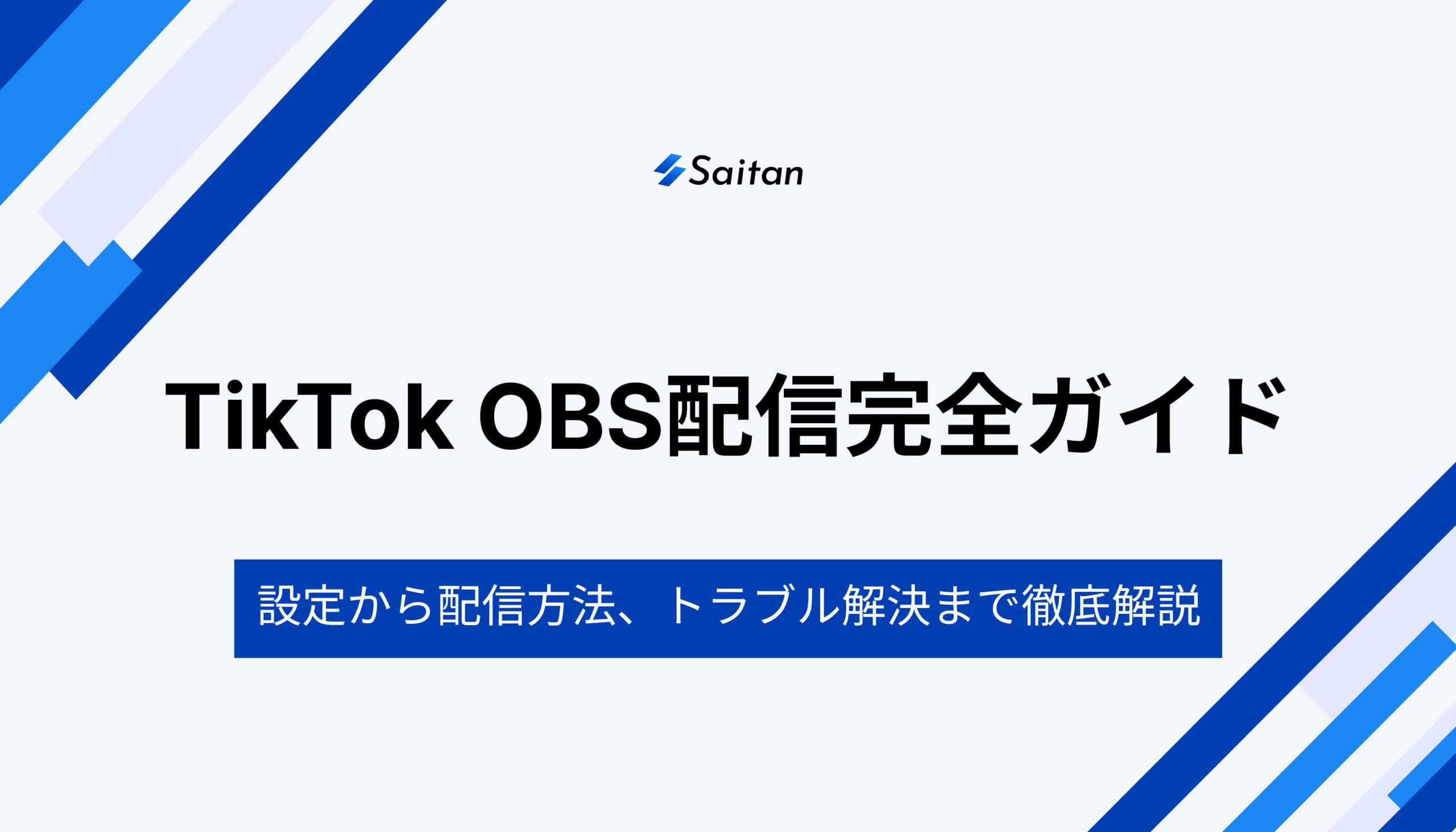 Saitan

TikTok OBS配信完全ガイド

設定から配信方法、トラブル解決まで徹底解説